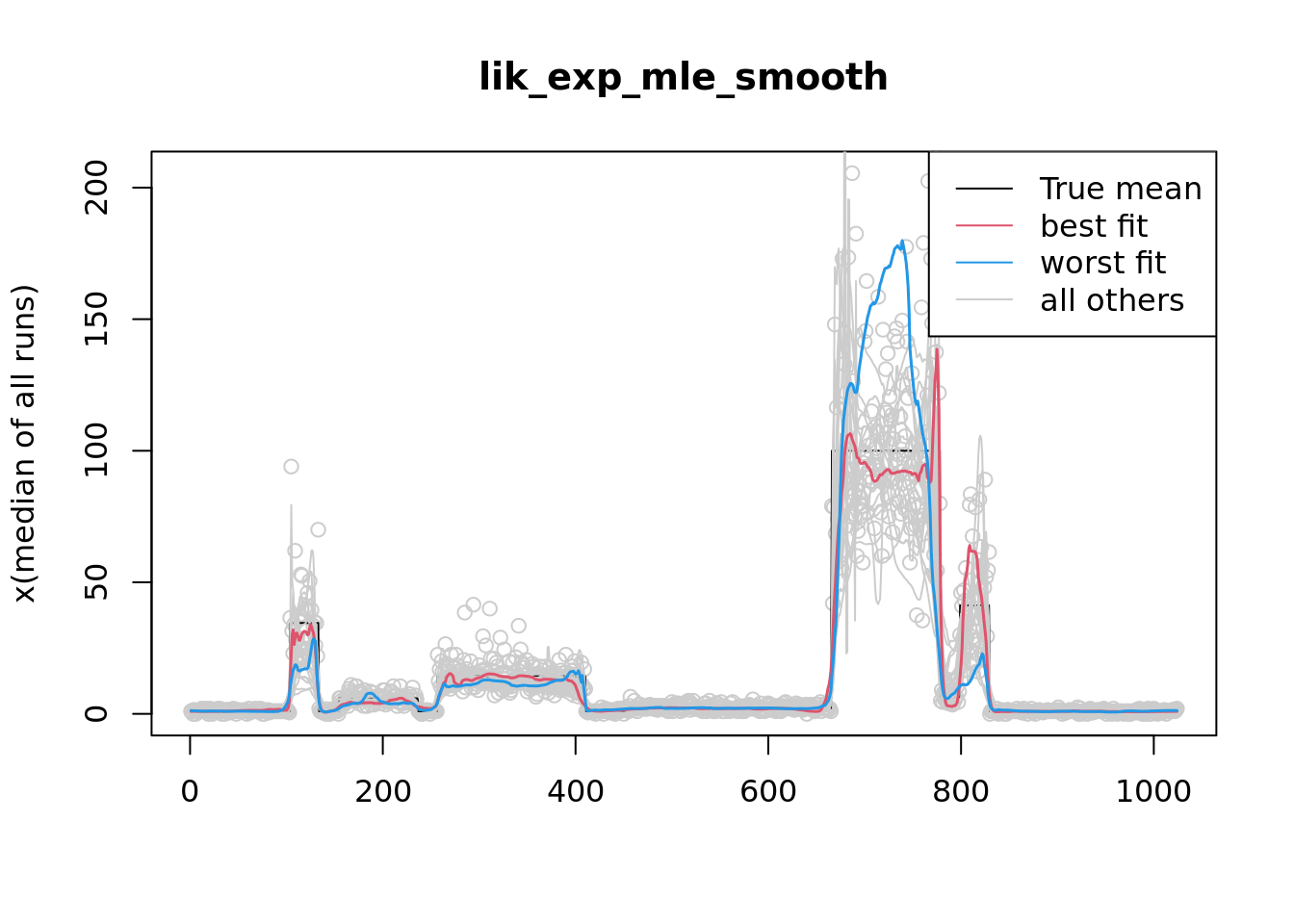 lik_exp_mle_smooth

True mean
best fit
worst fit
all others

x(median of all runs)

0
50
100
150
200

0
200
400
600
800
1000